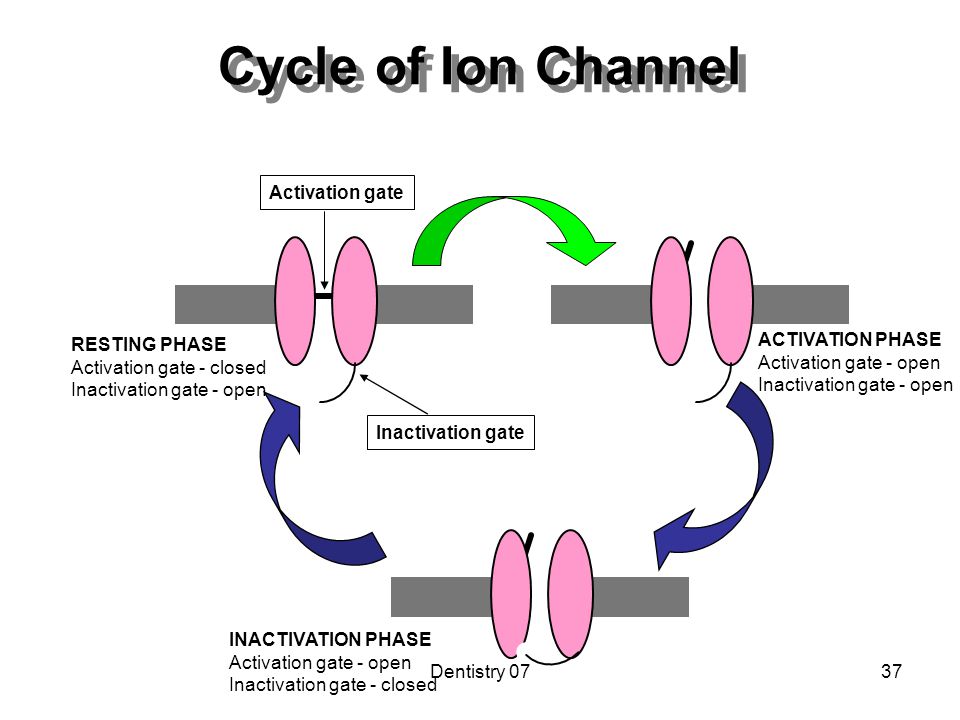 Cycle of Ion Channel

Activation gate

RESTING PHASE
Activation gate - closed
Inactivation gate - open

Inactivation gate

ACTIVATION PHASE
Activation gate - open
Inactivation gate - open

INACTIVATION PHASE
Activation gate - open
Inactivation gate - closed

Dentistry 07

37